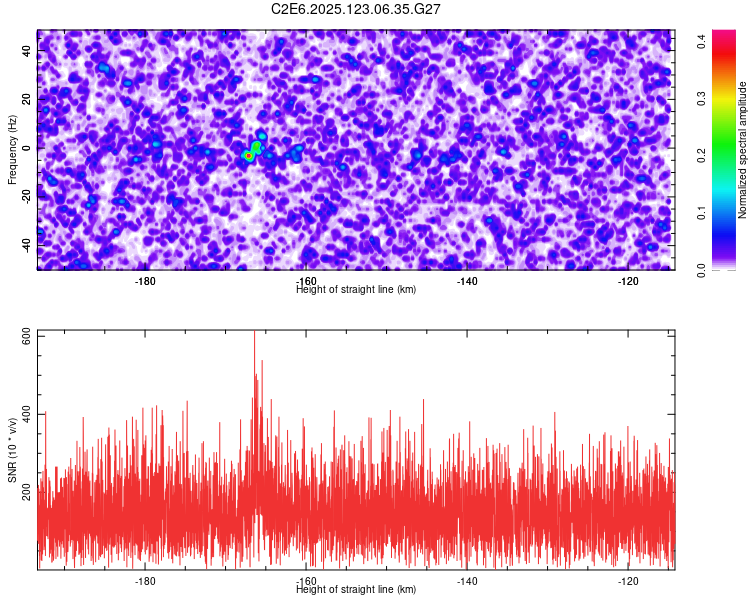 C2E6.2025.123.06.35.G27

Frequency (Hz)

40

20

0

-20

-40

-180

-160

-140

-120

Height of straight line (km)

Normalized spectral amplitude

0.0

0.1

0.2

0.3

0.4

SNR (10 * v/v)

600

400

200

-180

-160

-140

-120

Height of straight line (km)